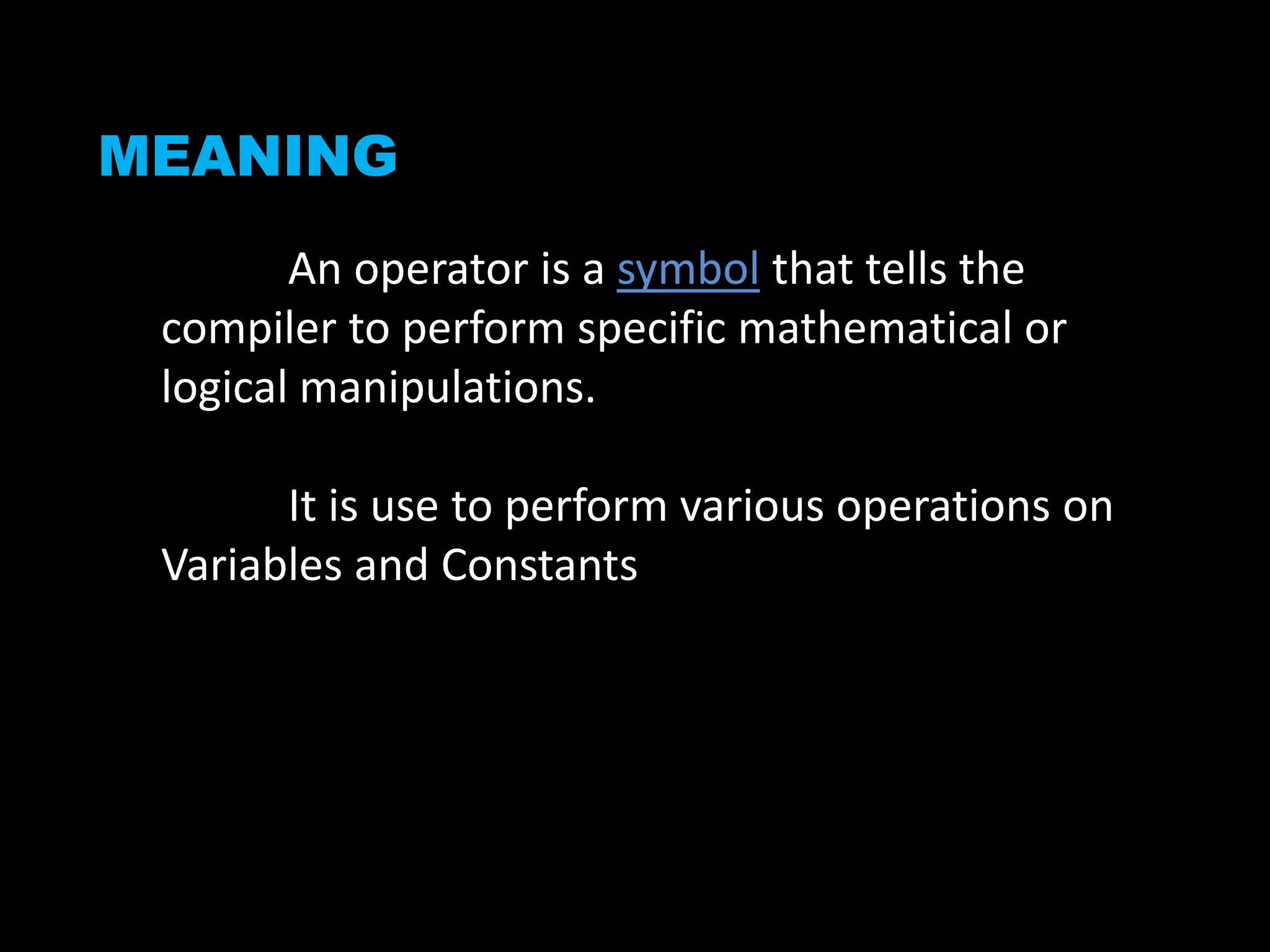 MEANING

An operator is a symbol that tells the compiler to perform specific mathematical or logical manipulations.

It is use to perform various operations on Variables and Constants